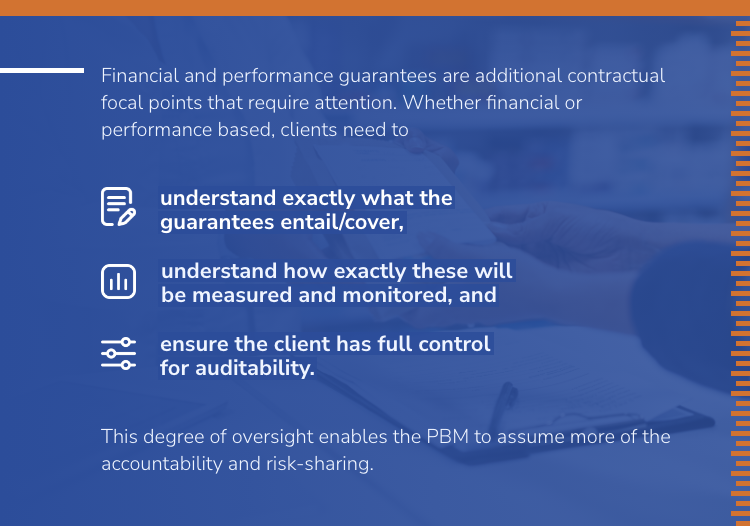 Financial and performance guarantees are additional contractual focal points that require attention. Whether financial or performance based, clients need to

understand exactly what the guarantees entail/cover,

understand how exactly these will be measured and monitored, and

ensure the client has full control for auditability.

This degree of oversight enables the PBM to assume more of the accountability and risk-sharing.